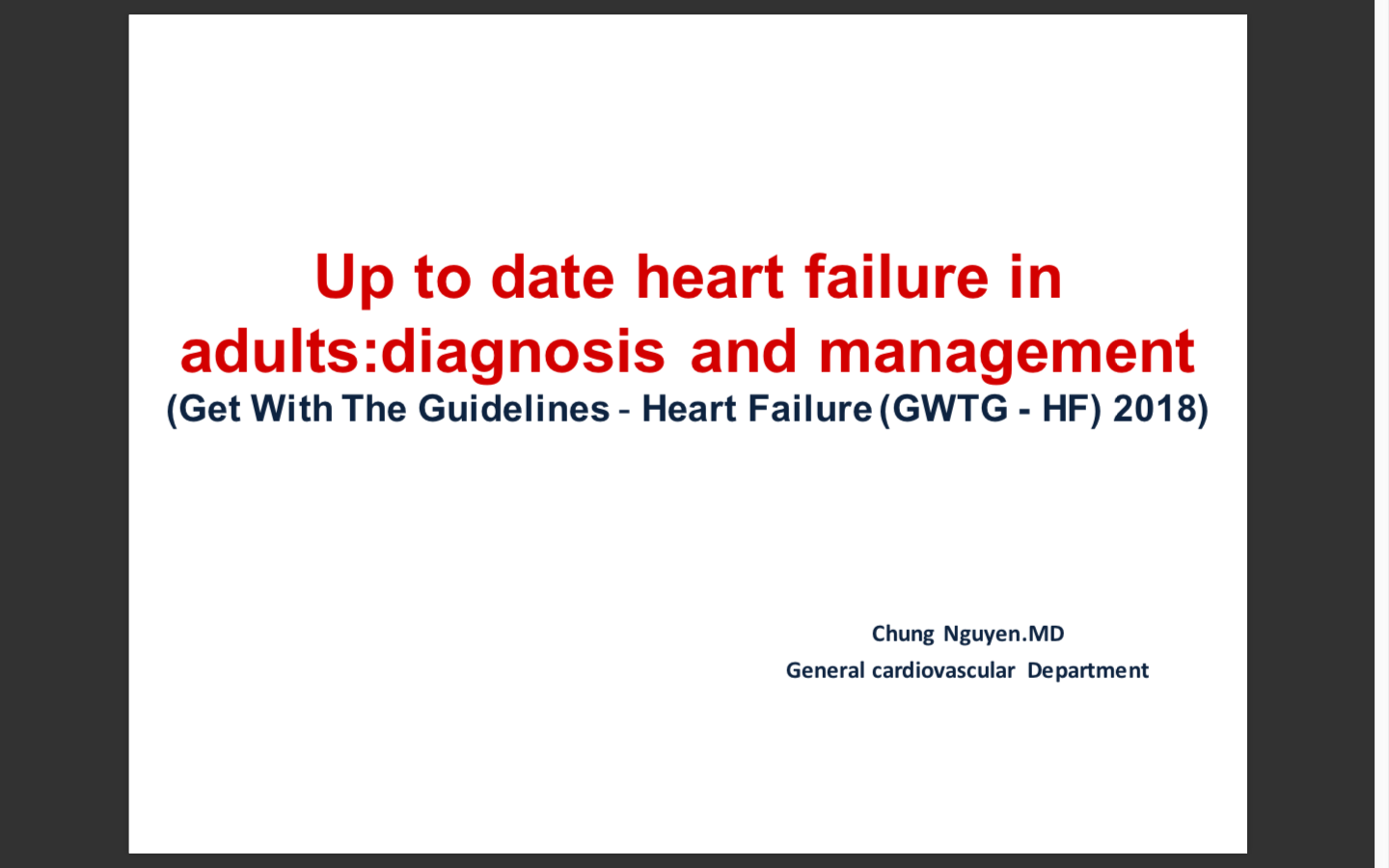 Up to date heart failure in adults:diagnosis and management
(Get With The Guidelines - Heart Failure (GWTG - HF) 2018)

Chung Nguyen.MD
General cardiovascular Department